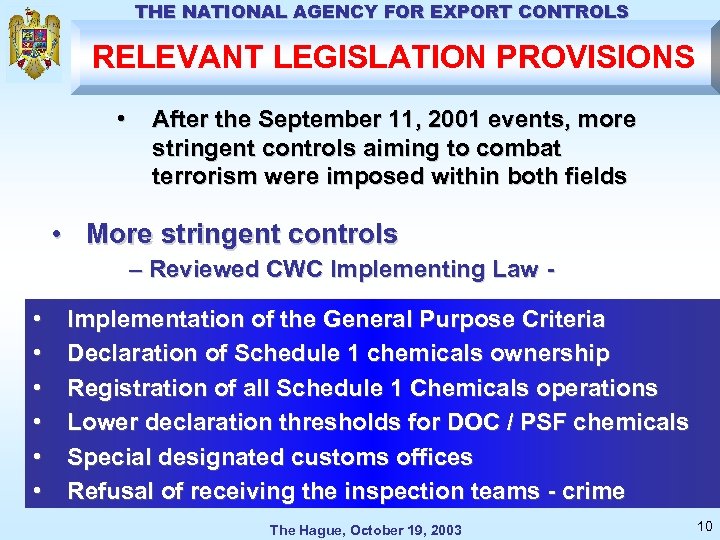 THE NATIONAL AGENCY FOR EXPORT CONTROLS

RELEVANT LEGISLATION PROVISIONS

• After the September 11, 2001 events, more stringent controls aiming to combat terrorism were imposed within both fields

• More stringent controls
– Reviewed CWC Implementing Law -

• Implementation of the General Purpose Criteria
• Declaration of Schedule 1 chemicals ownership
• Registration of all Schedule 1 Chemicals operations
• Lower declaration thresholds for DOC / PSF chemicals
• Special designated customs offices
• Refusal of receiving the inspection teams - crime

The Hague, October 19, 2003

10